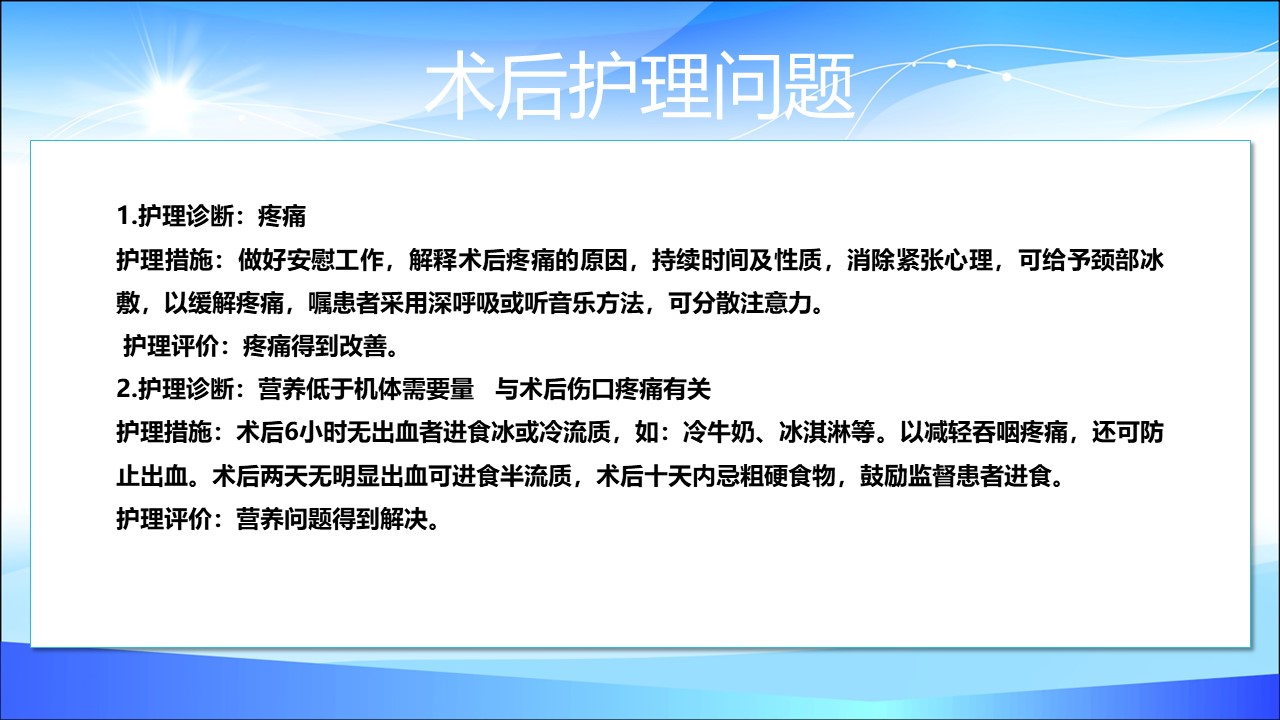 术后护理问题

1.护理诊断：疼痛
护理措施：做好安慰工作，解释术后疼痛的原因，持续时间及性质，消除紧张心理，可给予颈部冰敷，以缓解疼痛，嘱患者采用深呼吸或听音乐方法，可分散注意力。
护理评价：疼痛得到改善。
2.护理诊断：营养低于机体需要量　与术后伤口疼痛有关
护理措施：术后6小时无出血者进食冰或冷流质，如：冷牛奶、冰淇淋等。以减轻吞咽疼痛，还可防止出血。术后两天无明显出血可进食半流质，术后十天内忌粗硬食物，鼓励监督患者进食。
护理评价：营养问题得到解决。